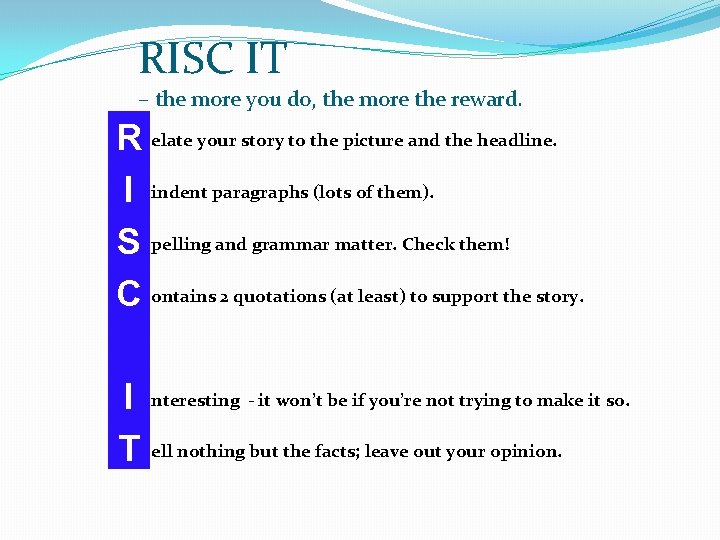 RISC IT

– the more you do, the more the reward.

R elate your story to the picture and the headline.

I indent paragraphs (lots of them).

S pelling and grammar matter. Check them!

C ontains 2 quotations (at least) to support the story.

I nteresting - it won't be if you're not trying to make it so.

T ell nothing but the facts; leave out your opinion.